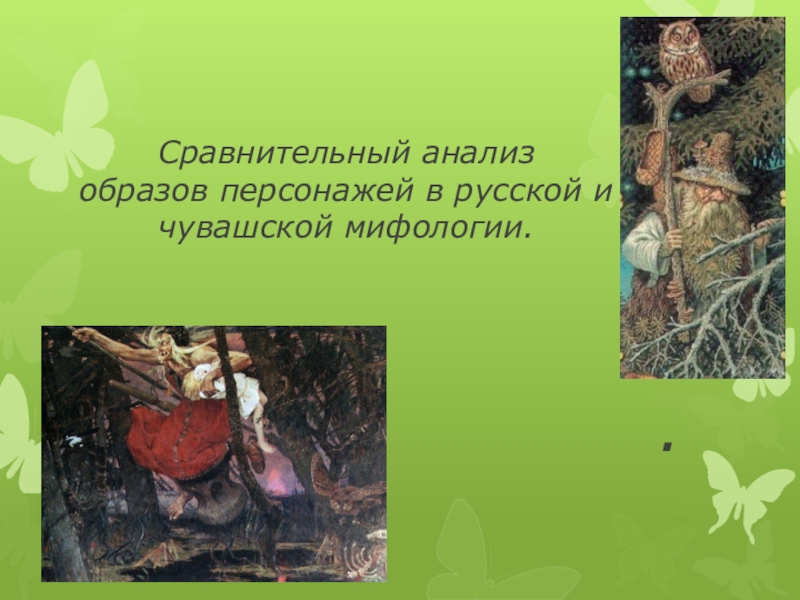 Сравнительный анализ образов персонажей в русской и чувашской мифологии.

.